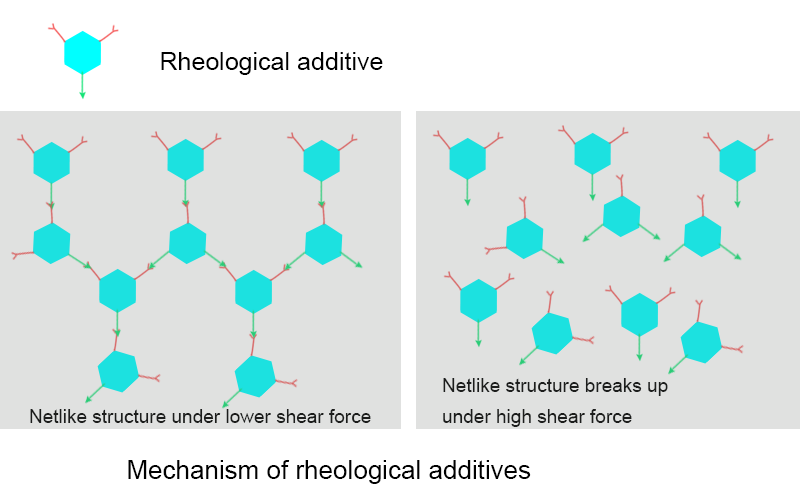 Rheological additive

Netlike structure under lower shear force

Netlike structure breaks up under high shear force

Mechanism of rheological additives